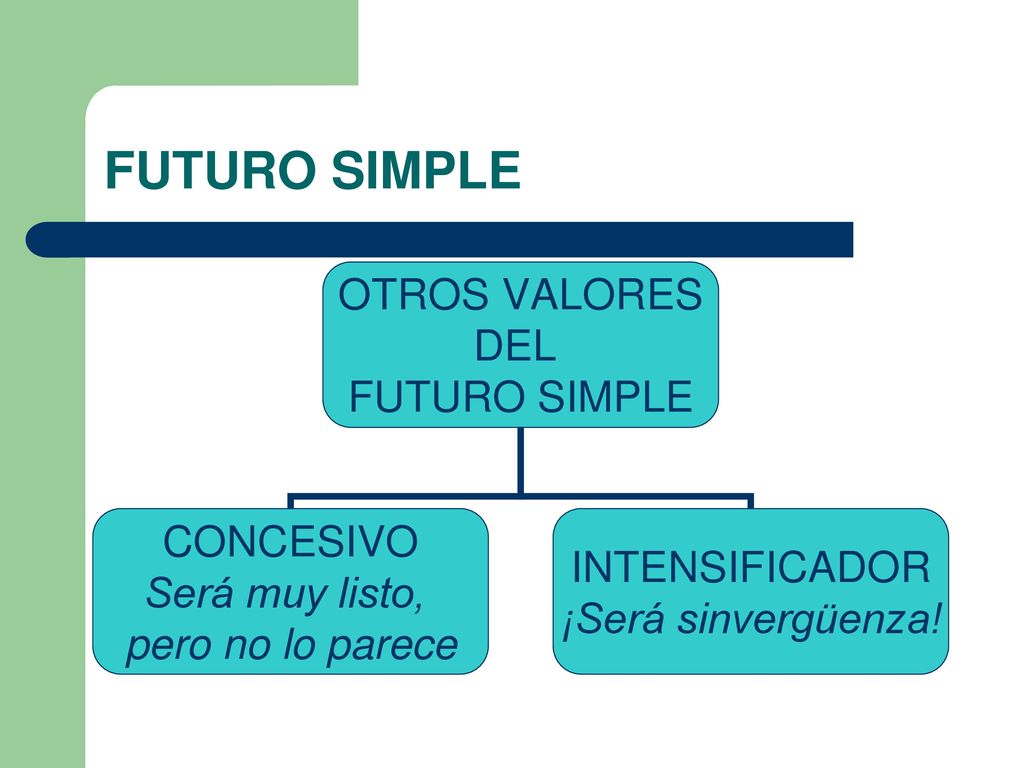 FUTURO SIMPLE

OTROS VALORES DEL FUTURO SIMPLE

CONCESIVO
Será muy listo, pero no lo parece

INTENSIFICADOR
¡Será sinvergüenza!